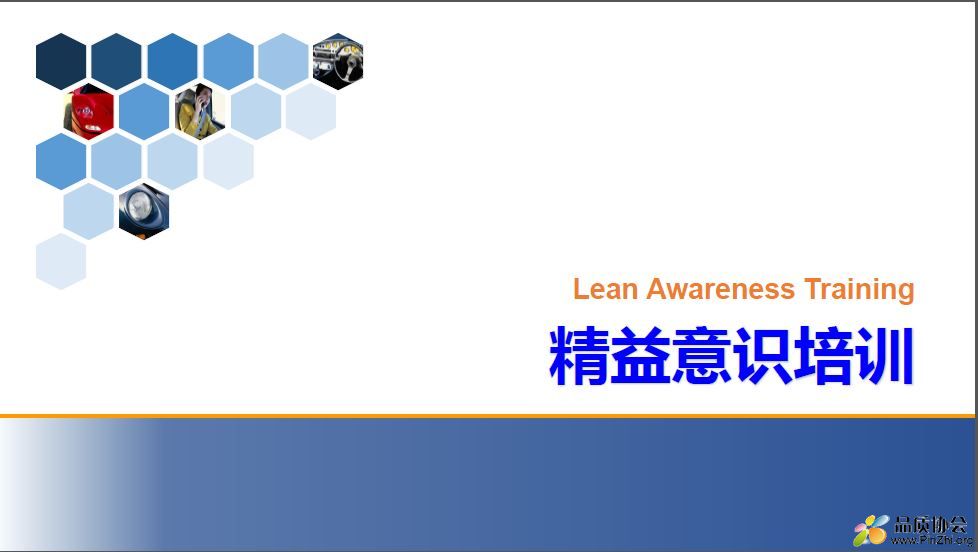 Lean Awareness Training

精益意识培训

品质协会
www.PinZhi.org